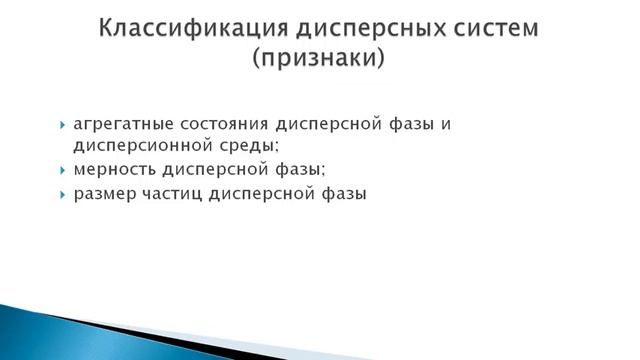 Классификация дисперсных систем (признаки)

агрегатные состояния дисперсной фазы и дисперсионной среды;

мерность дисперсной фазы;

размер частиц дисперсной фазы